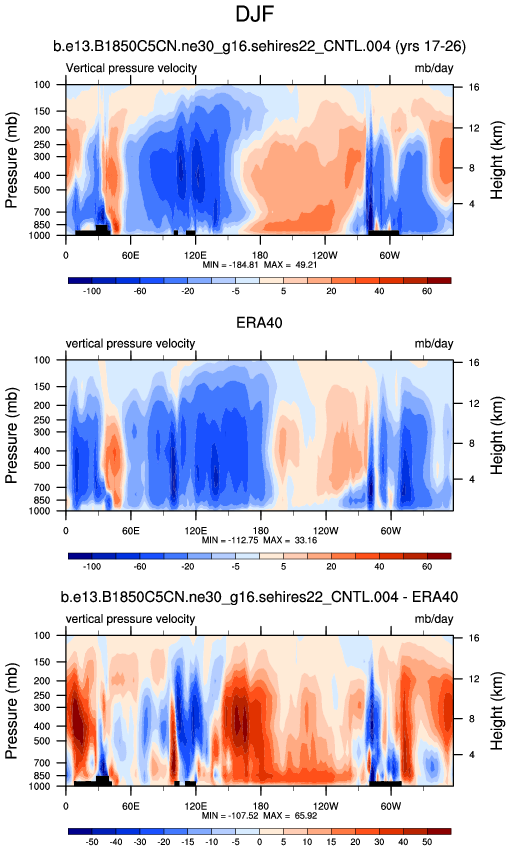 DJF

b.e13.B1850C5CN.ne30_g16.sehires22_CNTL.004 (yrs 17-26)

Vertical pressure velocity

mb/day

Pressure (mb)

100
150
200
250
300
400
500
700
850
1000

Height (km)

16
12
8
4

0
60E
120E
180
120W
60W

MIN = -184.81 MAX = 49.21

-100 -60 -20 -5 5 20 40 60

ERA40

vertical pressure velocity

mb/day

Pressure (mb)

100
150
200
250
300
400
500
700
850
1000

Height (km)

16
12
8
4

0
60E
120E
180
120W
60W

MIN = -112.75 MAX = 33.16

-100 -60 -20 -5 5 20 40 60

b.e13.B1850C5CN.ne30_g16.sehires22_CNTL.004 - ERA40

vertical pressure velocity

mb/day

Pressure (mb)

100
150
200
250
300
400
500
700
850
1000

Height (km)

16
12
8
4

0
60E
120E
180
120W
60W

MIN = -107.52 MAX = 65.92

-50 -40 -30 -20 -15 -10 -5 0 5 10 15 20 30 40 50